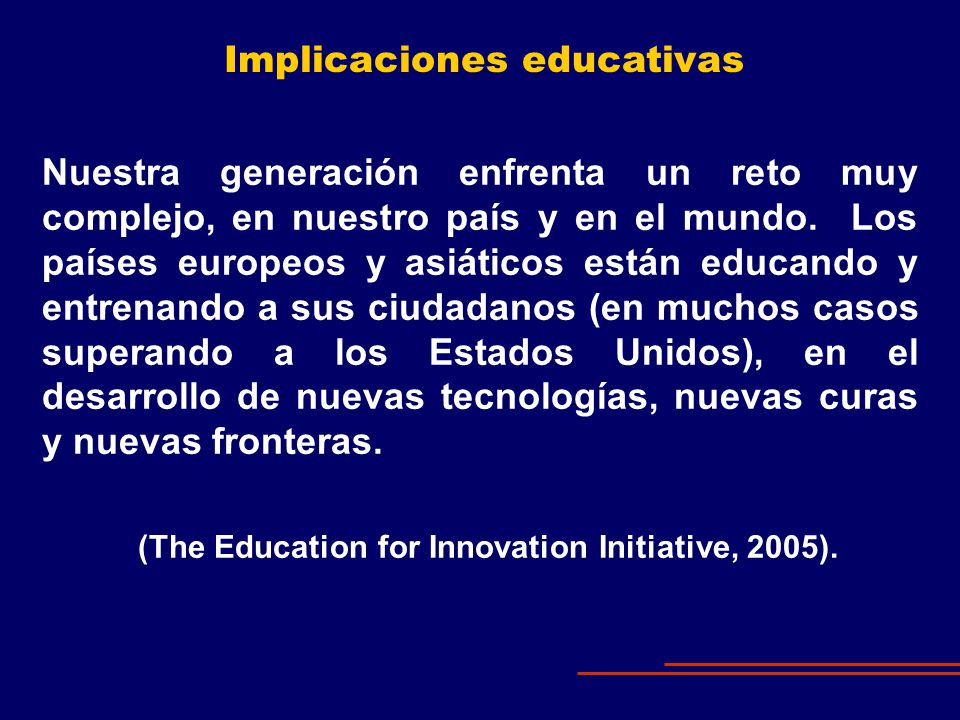 Implicaciones educativas

Nuestra generación enfrenta un reto muy complejo, en nuestro país y en el mundo. Los países europeos y asiáticos están educando y entrenando a sus ciudadanos (en muchos casos superando a los Estados Unidos), en el desarrollo de nuevas tecnologías, nuevas curas y nuevas fronteras.

(The Education for Innovation Initiative, 2005).